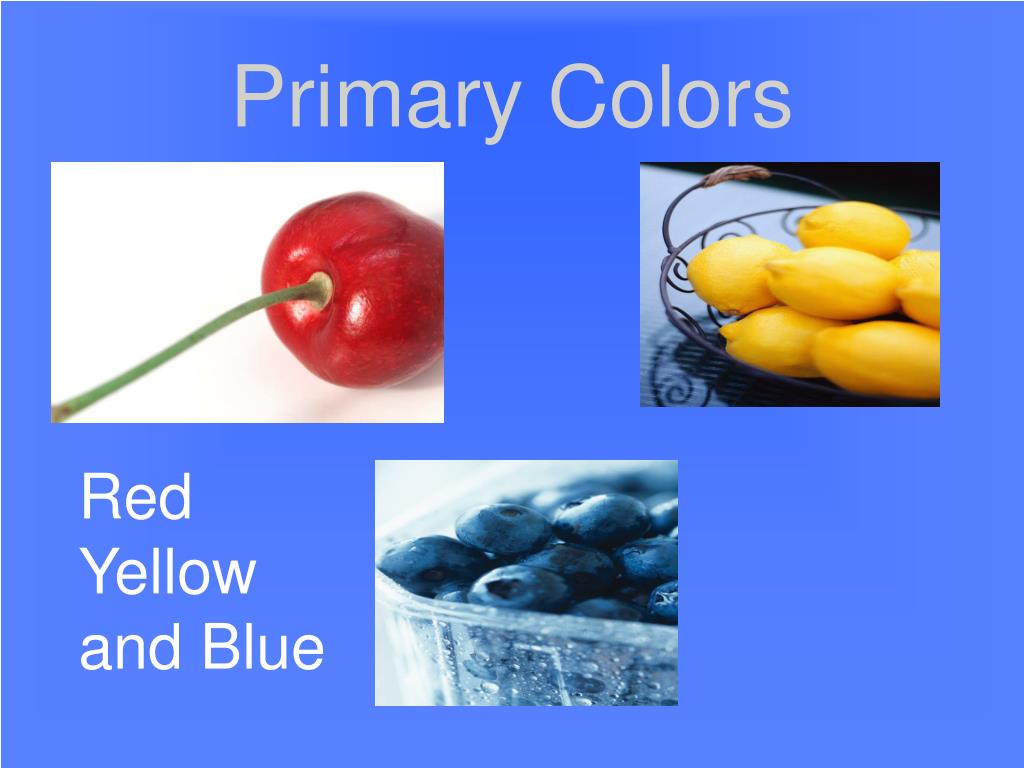 Primary Colors

Red
Yellow
and Blue